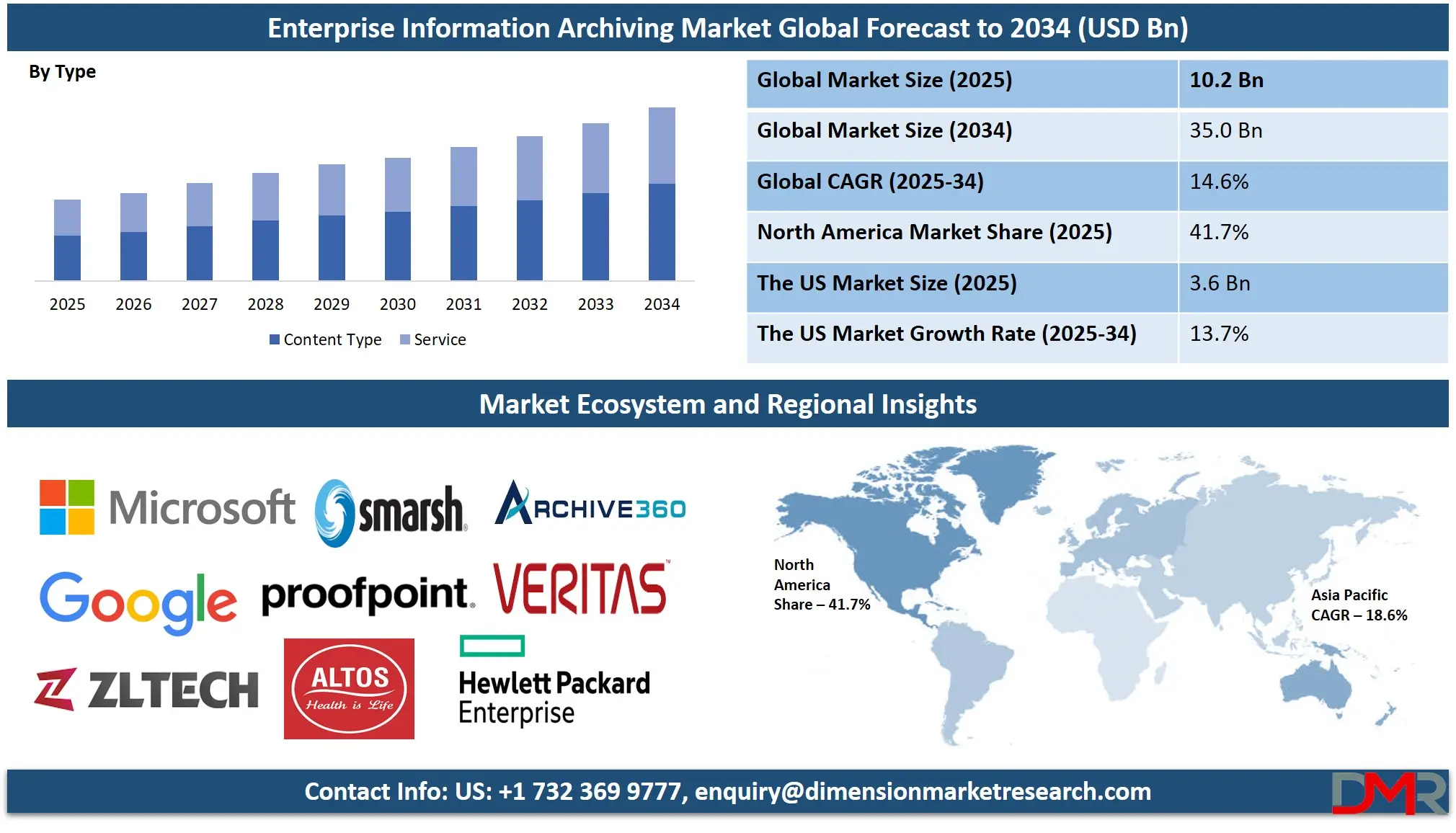 Enterprise Information Archiving Market Global Forecast to 2034 (USD Bn)

By Type

2025 2026 2027 2028 2029 2030 2031 2032 2033 2034

Content Type Service

| Global Market Size (2025) | 10.2 Bn |
|---|---|
| Global Market Size (2034) | 35.0 Bn |
| Global CAGR (2025-34) | 14.6% |
| North America Market Share (2025) | 41.7% |
| The US Market Size (2025) | 3.6 Bn |
| The US Market Growth Rate (2025-34) | 13.7% |

Market Ecosystem and Regional Insights

Microsoft smarsh ARCHIVE360 Google proofpoint. VERITAS ZLTECH ALTOS Health is Life Hewlett Packard Enterprise

North America Share – 41.7%

Asia Pacific CAGR – 18.6%

Contact Info: US: +1 732 369 9777, enquiry@dimensionmarketresearch.com

DMR